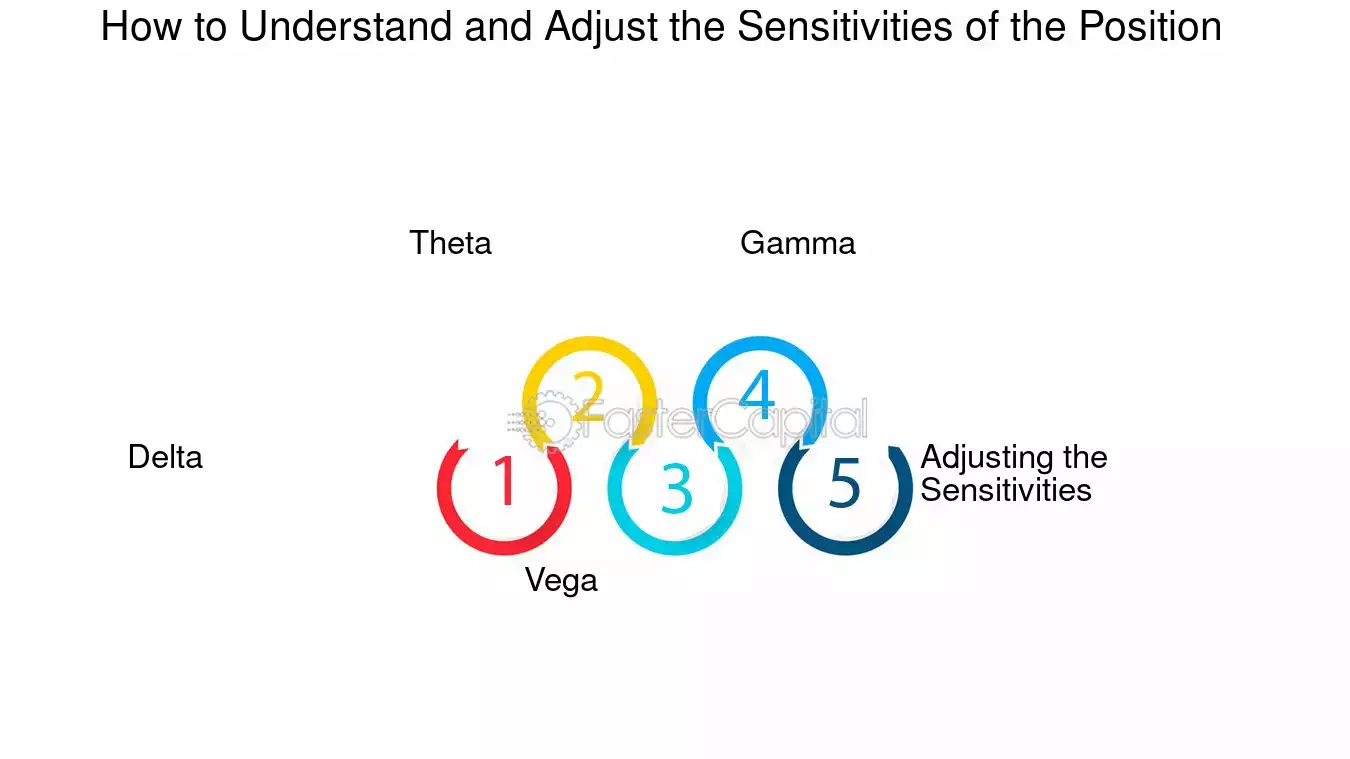 How to Understand and Adjust the Sensitivities of the Position

Theta

Gamma

Delta

1

2

3

4

5

FasterCapital

Adjusting the Sensitivities

Vega